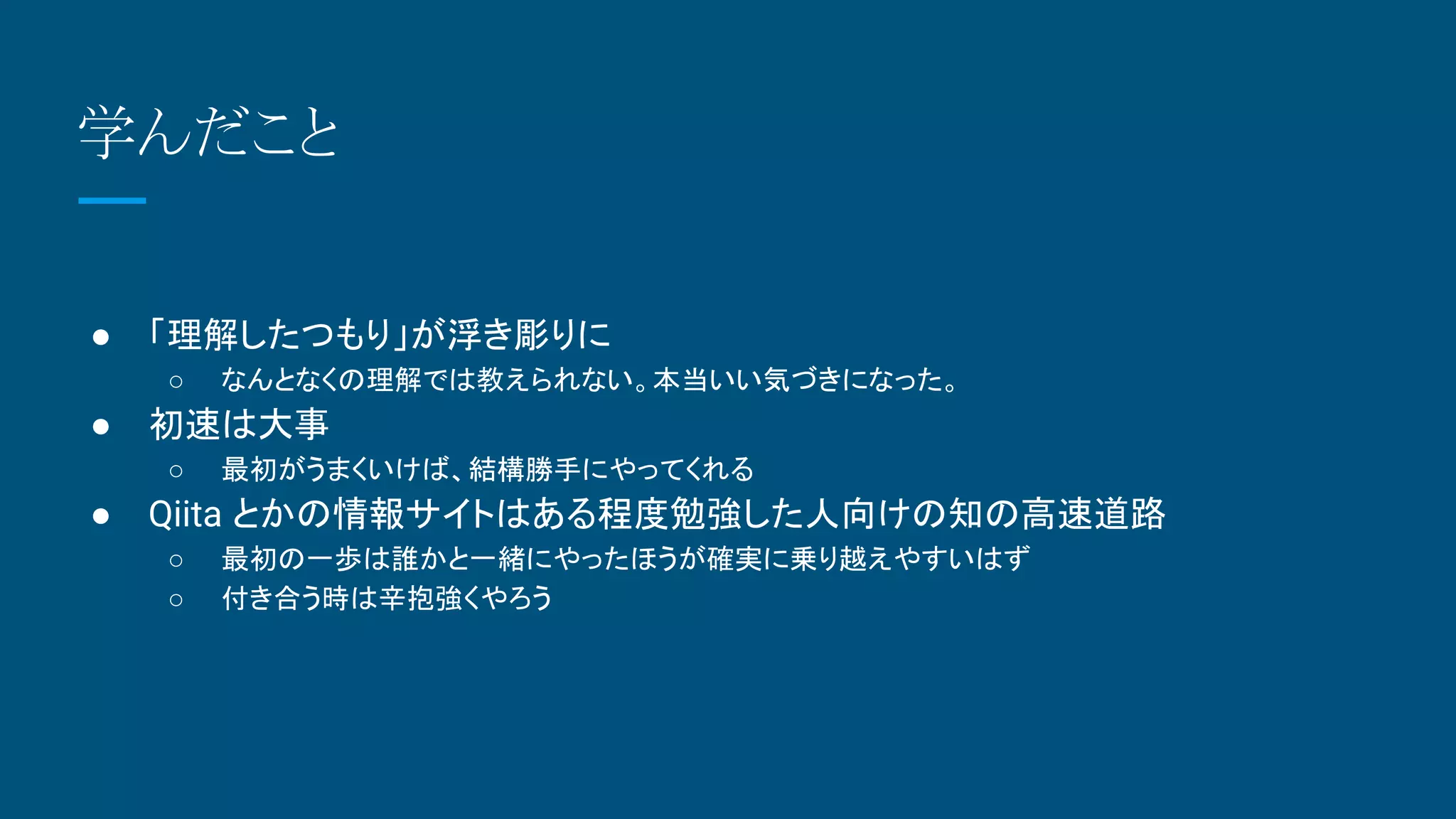 学んだこと

● 「理解したつもり」が浮き彫りに
○ なんとなくの理解では教えられない。本当いい気づきになった。
● 初速は大事
○ 最初がうまくいけば、結構勝手にやってくれる
● Qiita とかの情報サイトはある程度勉強した人向けの知の高速道路
○ 最初の一歩は誰かと一緒にやったほうが確実に乗り越えやすいはず
○ 付き合う時は辛抱強くやろう